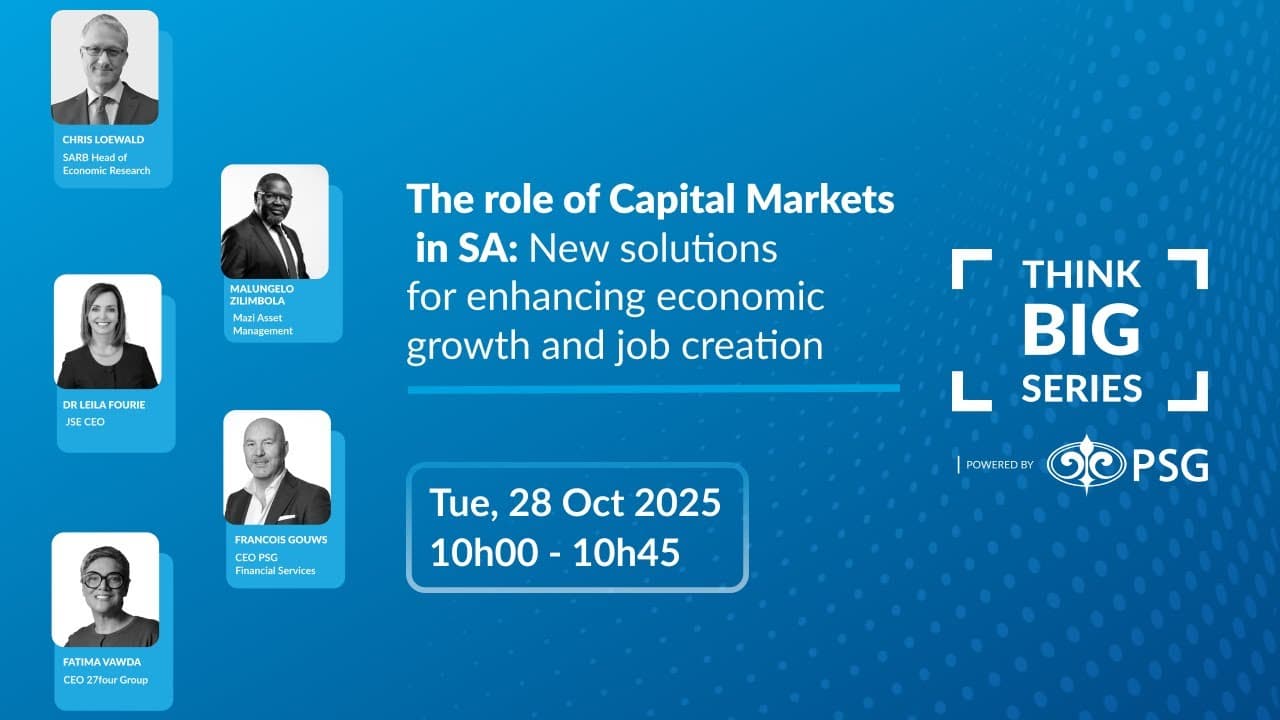 CHRIS LOEWALD
SARB Head of Economic Research

MALUNGELO ZILIMBOLA
Mazi Asset Management

DR LEILA FOURIE
JSE CEO

FRANCOIS GOUWS
CEO PSG Financial Services

FATIMA VAWDA
CEO 27four Group

The role of Capital Markets in SA: New solutions for enhancing economic growth and job creation

Tue, 28 Oct 2025
10h00 - 10h45

THINK BIG SERIES

POWERED BY PSG